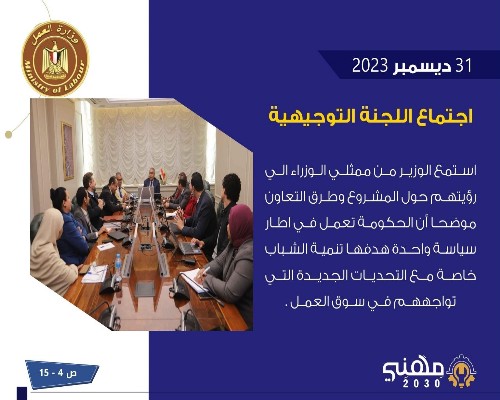 وزارة العمل
Ministry of Labour

31 ديسمبر 2023

اجتماع اللجنة التوجيهية

استمع الوزير من ممثلي الوزراء الي رؤيتهم حول المشروع وطرق التعاون موضحا أن الحكومة تعمل في اطار سياسة واحدة هدفها تنمية الشباب خاصة مع التحديات الجديدة التي تواجههم في سوق العمل .

ص 4 - 15

مهني
2030